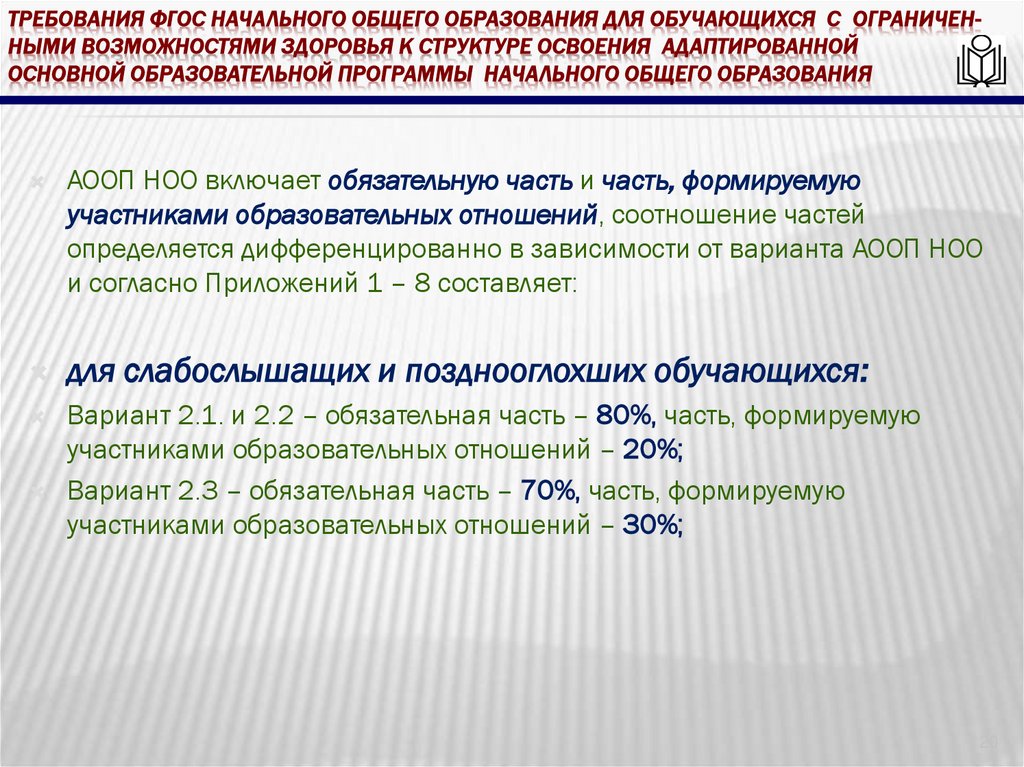 ТРЕБОВАНИЯ ФГОС НАЧАЛЬНОГО ОБЩЕГО ОБРАЗОВАНИЯ ДЛЯ ОБУЧАЮЩИХСЯ С ОГРАНИЧЕННЫМИ ВОЗМОЖНОСТЯМИ ЗДОРОВЬЯ К СТРУКТУРЕ ОСВОЕНИЯ АДАПТИРОВАННОЙ ОСНОВНОЙ ОБРАЗОВАТЕЛЬНОЙ ПРОГРАММЫ НАЧАЛЬНОГО ОБЩЕГО ОБРАЗОВАНИЯ

АООП НОО включает обязательную часть и часть, формируемую участниками образовательных отношений, соотношение частей определяется дифференцированно в зависимости от варианта АООП НОО и согласно Приложений 1 – 8 составляет:

для слабослышащих и позднооглохших обучающихся:

Вариант 2.1. и 2.2 – обязательная часть – 80%, часть, формируемую участниками образовательных отношений – 20%;

Вариант 2.3 – обязательная часть – 70%, часть, формируемую участниками образовательных отношений – 30%;

29